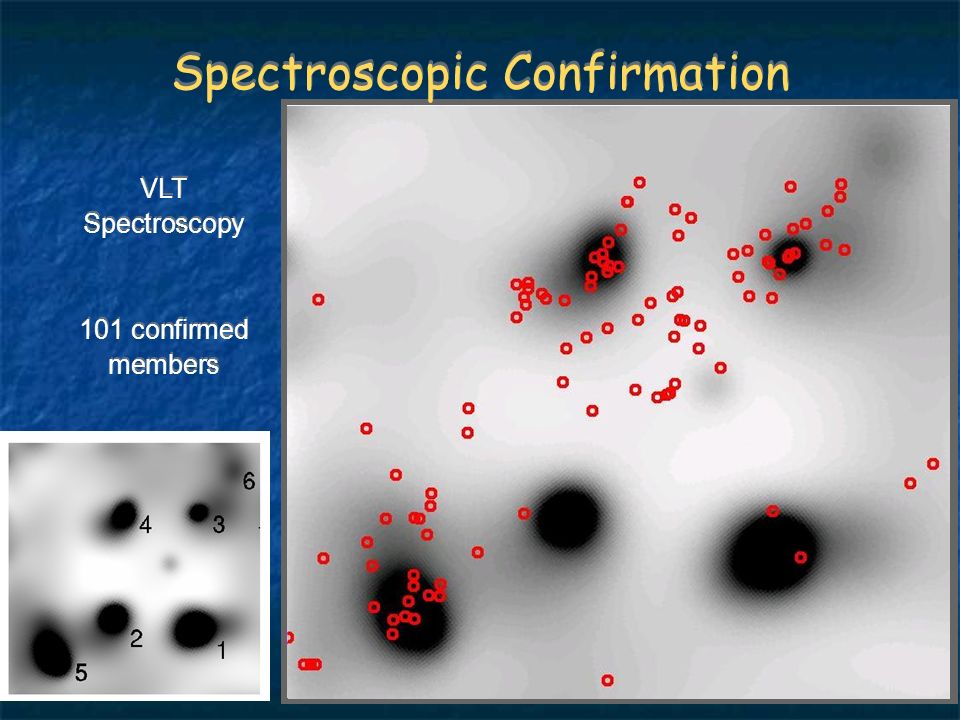 Spectroscopic Confirmation

VLT Spectroscopy

101 confirmed members

6
4
3
2
1
5